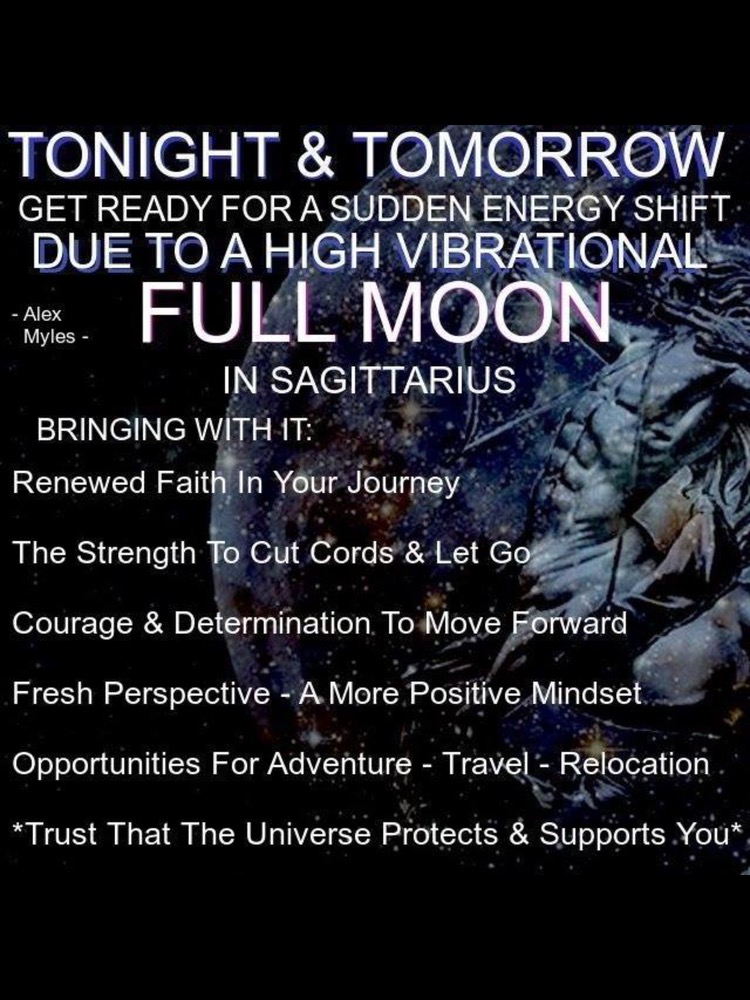 TONIGHT & TOMORROW
GET READY FOR A SUDDEN ENERGY SHIFT
DUE TO A HIGH VIBRATIONAL

- Alex Myles -

FULL MOON
IN SAGITTARIUS

BRINGING WITH IT:

Renewed Faith In Your Journey

The Strength To Cut Cords & Let Go

Courage & Determination To Move Forward

Fresh Perspective - A More Positive Mindset

Opportunities For Adventure - Travel - Relocation

*Trust That The Universe Protects & Supports You*